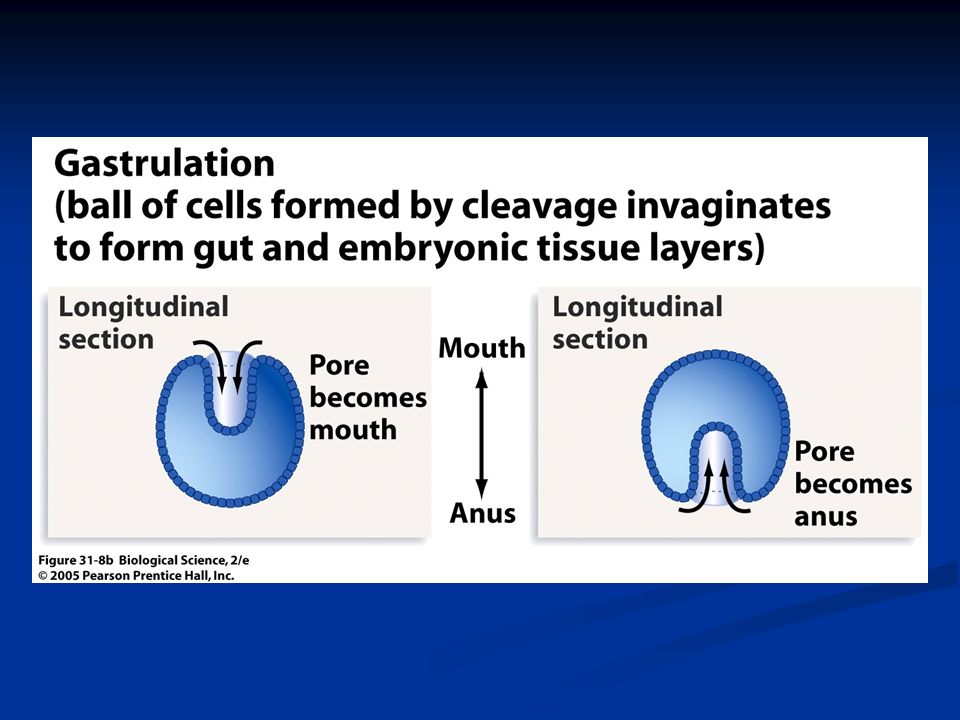 Gastrulation
(ball of cells formed by cleavage invaginates to form gut and embryonic tissue layers)

Longitudinal section

Pore becomes mouth

Mouth

Anus

Longitudinal section

Pore becomes anus

Figure 31-8b Biological Science, 2/e
© 2005 Pearson Prentice Hall, Inc.